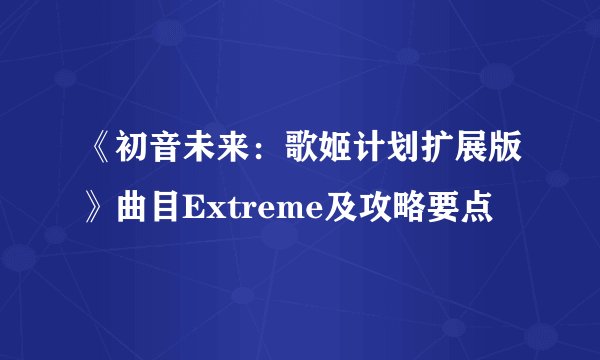 《初音未来：歌姬计划扩展版》曲目Extreme及攻略要点